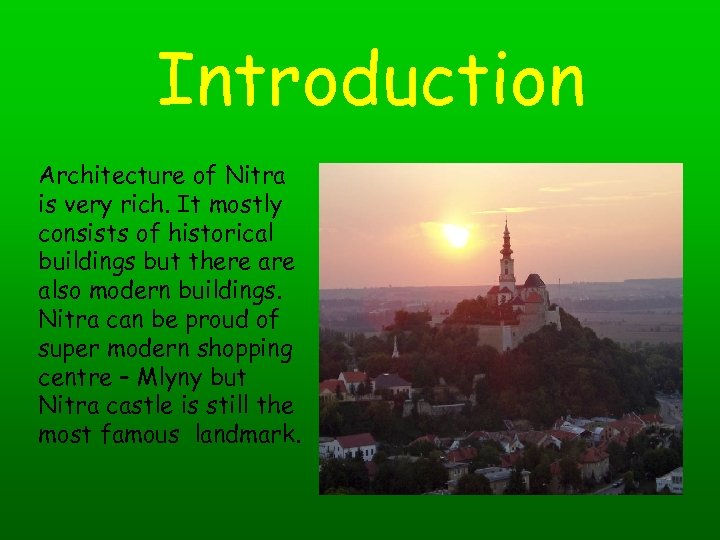 Introduction

Architecture of Nitra is very rich. It mostly consists of historical buildings but there are also modern buildings. Nitra can be proud of super modern shopping centre – Mlyny but Nitra castle is still the most famous landmark.